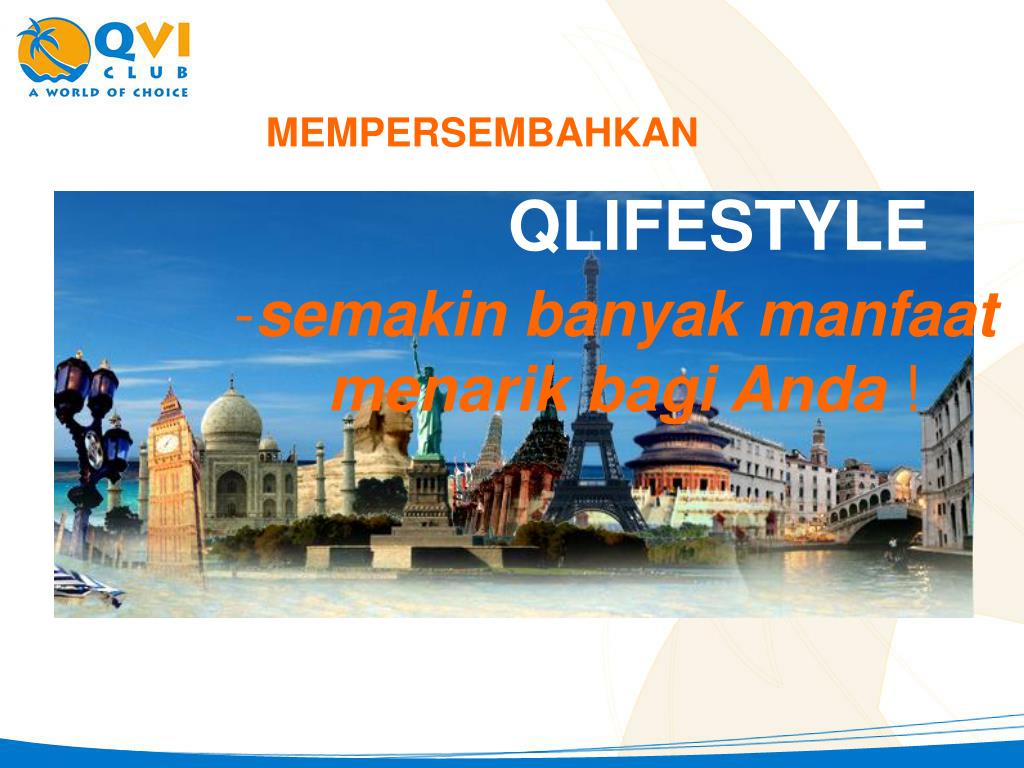 QVI
CLUB
A WORLD OF CHOICE

MEMPERSEMBAHKAN

QLIFESTYLE

-semakin banyak manfaat menarik bagi Anda !